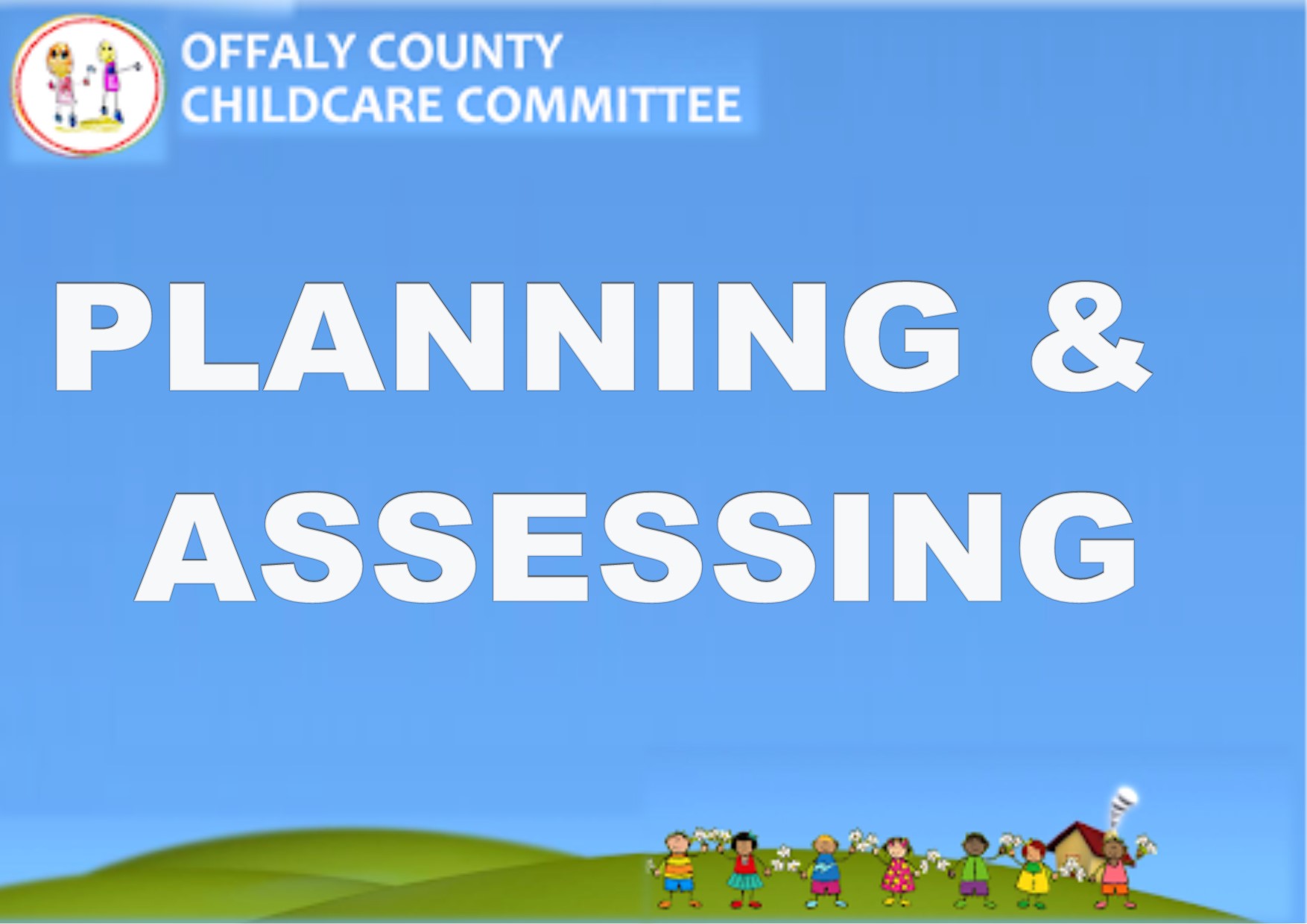 OFFALY COUNTY
CHILDCARE COMMITTEE

PLANNING &
ASSESSING